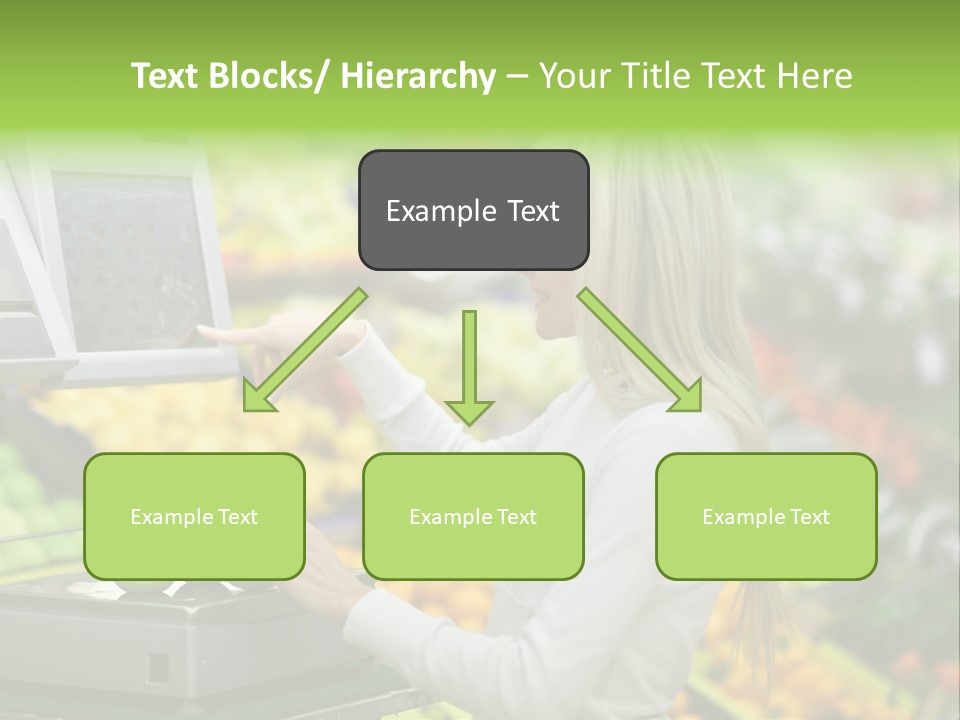 Text Blocks/ Hierarchy – Your Title Text Here

Example Text

Example Text

Example Text

Example Text